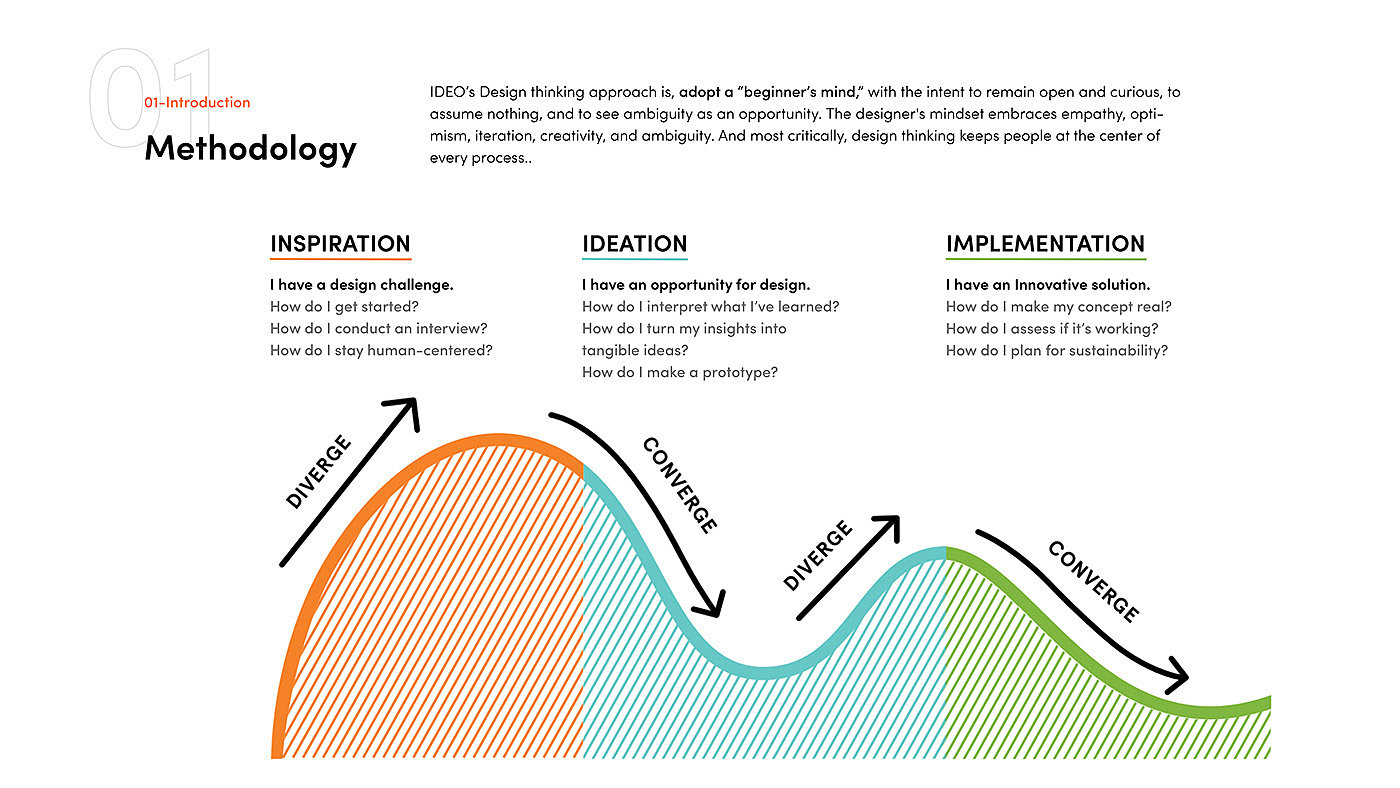 01

01-Introduction

Methodology

IDEO's Design thinking approach is, adopt a "beginner's mind," with the intent to remain open and curious, to assume nothing, and to see ambiguity as an opportunity. The designer's mindset embraces empathy, optimism, iteration, creativity, and ambiguity. And most critically, design thinking keeps people at the center of every process..

INSPIRATION

I have a design challenge.
How do I get started?
How do I conduct an interview?
How do I stay human-centered?

IDEATION

I have an opportunity for design.
How do I interpret what I've learned?
How do I turn my insights into tangible ideas?
How do I make a prototype?

IMPLEMENTATION

I have an Innovative solution.
How do I make my concept real?
How do I assess if it's working?
How do I plan for sustainability?

DIVERGE

CONVERGE

DIVERGE

CONVERGE